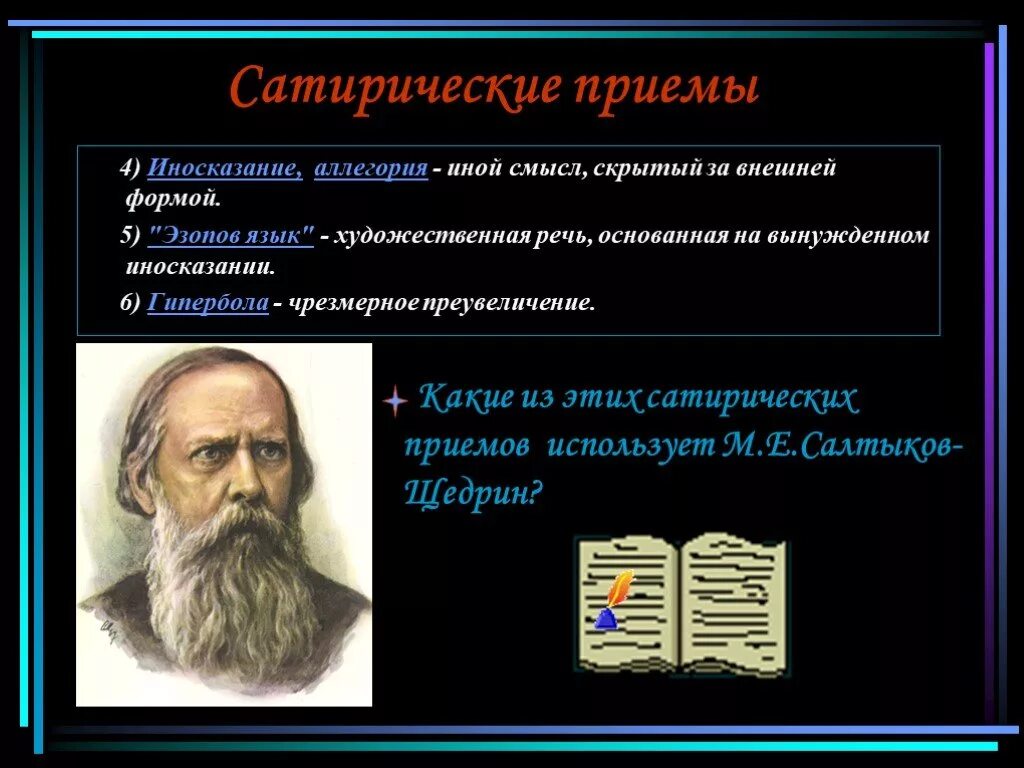 Сатирические приемы

4) Иносказание, аллегория - иной смысл, скрытый за внешней формой.

5) "Эзопов язык" - художественная речь, основанная на вынужденном иносказании.

6) Гипербола - чрезмерное преувеличение.

Какие из этих сатирических приемов использует М.Е.Салтыков-Щедрин?